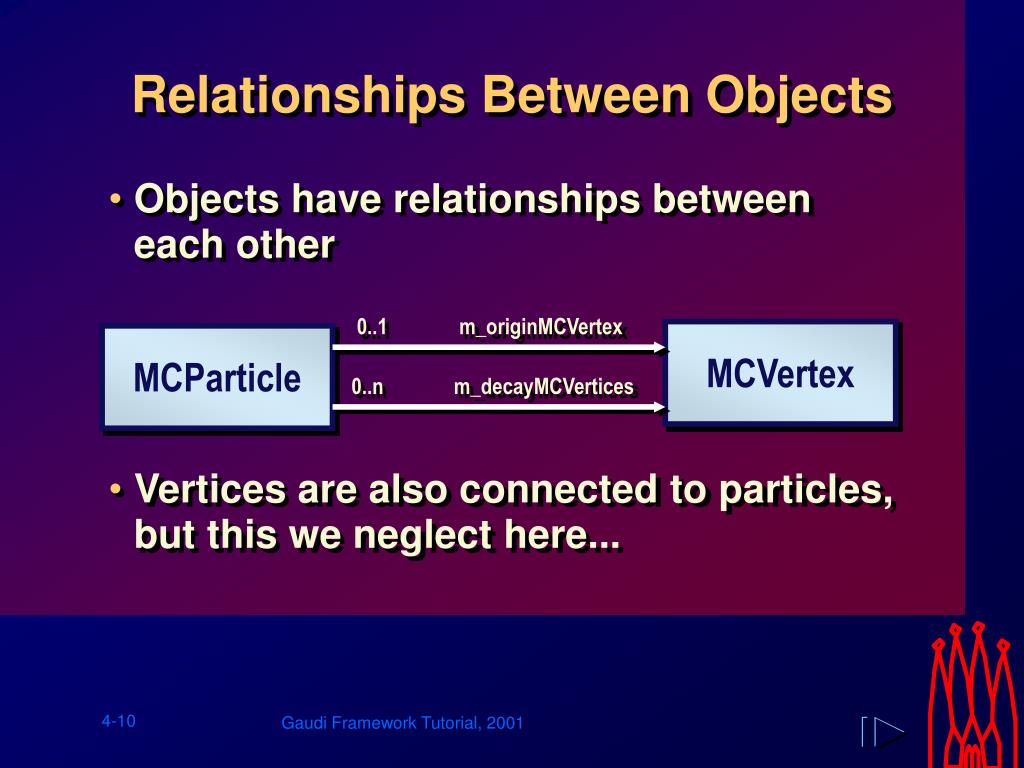 Relationships Between Objects

• Objects have relationships between each other

MCParticle

0..1 m_originMCVertex

0..n m_decayMCVertices

MCVertex

• Vertices are also connected to particles, but this we neglect here...

4-10

Gaudi Framework Tutorial, 2001